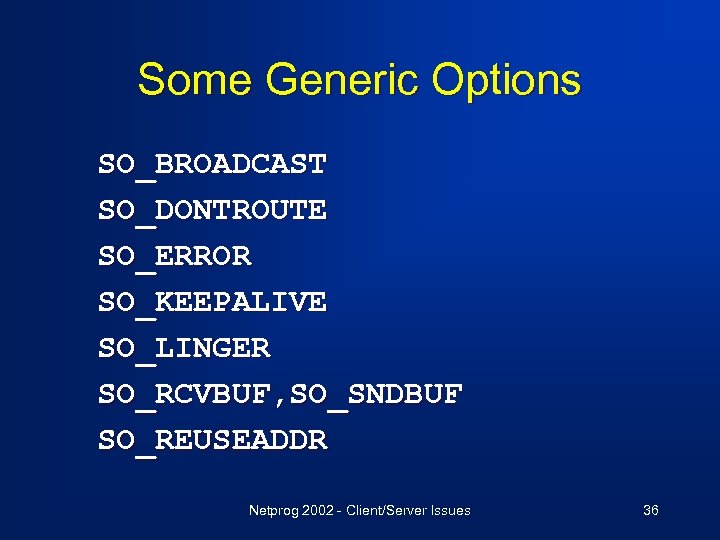 Some Generic Options

SO_BROADCAST
SO_DONTROUTE
SO_ERROR
SO_KEEPALIVE
SO_LINGER
SO_RCVBUF,SO_SNDBUF
SO_REUSEADDR

Netprog 2002 - Client/Server Issues

36